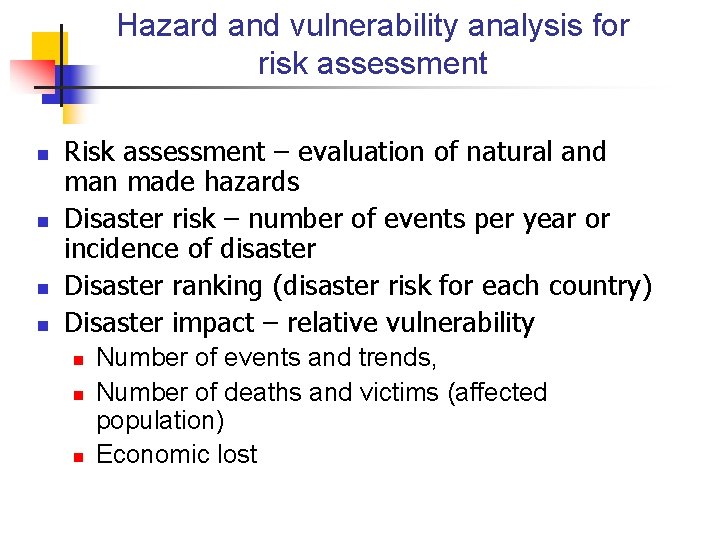 Hazard and vulnerability analysis for risk assessment

- Risk assessment – evaluation of natural and man made hazards
- Disaster risk – number of events per year or incidence of disaster
- Disaster ranking (disaster risk for each country)
- Disaster impact – relative vulnerability
  - Number of events and trends,
  - Number of deaths and victims (affected population)
  - Economic lost